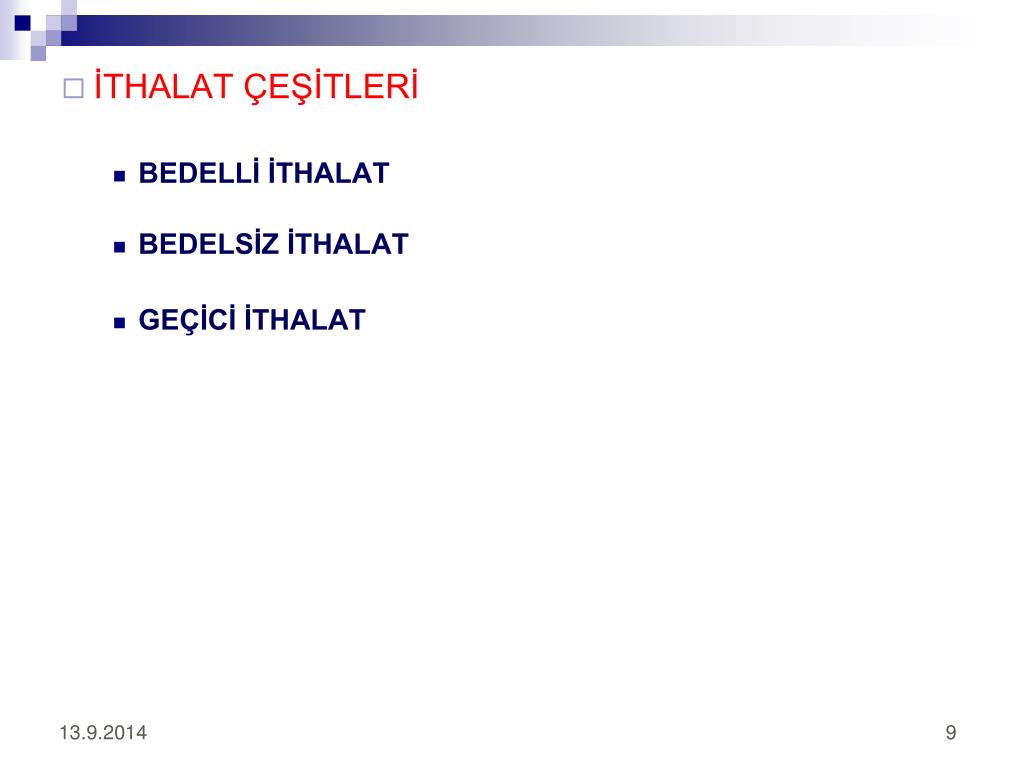 İTHALAT ÇEŞİTLERİ

BEDELLİ İTHALAT

BEDELSİZ İTHALAT

GEÇİCİ İTHALAT

13.9.2014

9